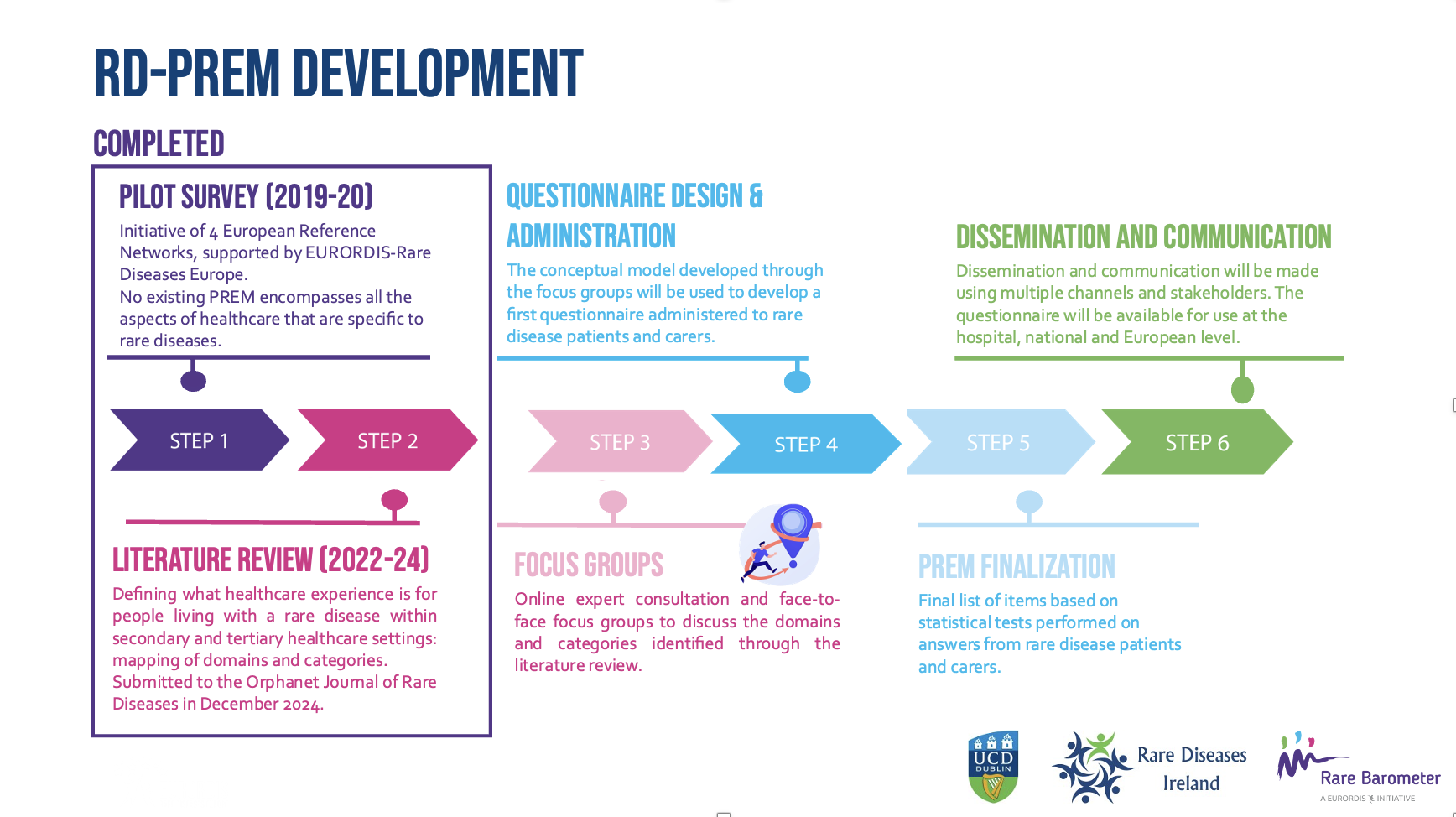 RD-PREM DEVELOPMENT

COMPLETED

PILOT SURVEY (2019-20)

Initiative of 4 European Reference Networks, supported by EURORDIS-Rare Diseases Europe.
No existing PREM encompasses all the aspects of healthcare that are specific to rare diseases.

QUESTIONNAIRE DESIGN & ADMINISTRATION

The conceptual model developed through the focus groups will be used to develop a first questionnaire administered to rare disease patients and carers.

DISSEMINATION AND COMMUNICATION

Dissemination and communication will be made using multiple channels and stakeholders. The questionnaire will be available for use at the hospital, national and European level.

STEP 1

STEP 2

STEP 3

STEP 4

STEP 5

STEP 6

LITERATURE REVIEW (2022-24)

Defining what healthcare experience is for people living with a rare disease within secondary and tertiary healthcare settings: mapping of domains and categories.
Submitted to the Orphanet Journal of Rare Diseases in December 2024.

FOCUS GROUPS

Online expert consultation and face-to-face focus groups to discuss the domains and categories identified through the literature review.

PREM FINALIZATION

Final list of items based on statistical tests performed on answers from rare disease patients and carers.

UCD DUBLIN

Rare Diseases Ireland

Rare Barometer
A EURORDIS INITIATIVE